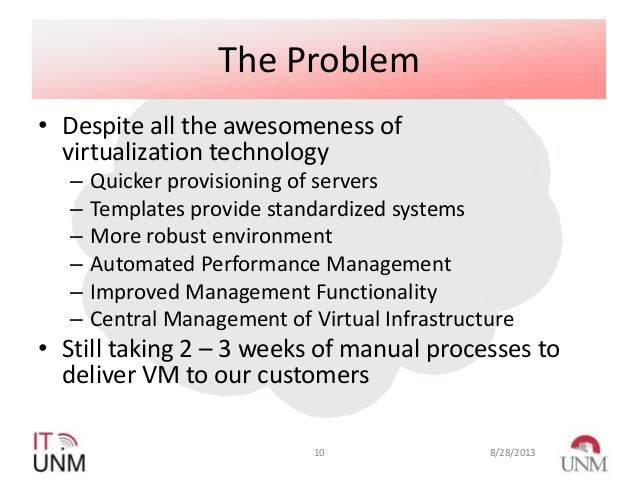 The Problem

• Despite all the awesomeness of virtualization technology
– Quicker provisioning of servers
– Templates provide standardized systems
– More robust environment
– Automated Performance Management
– Improved Management Functionality
– Central Management of Virtual Infrastructure

• Still taking 2 – 3 weeks of manual processes to deliver VM to our customers

IT UNM

10

8/28/2013

UNM